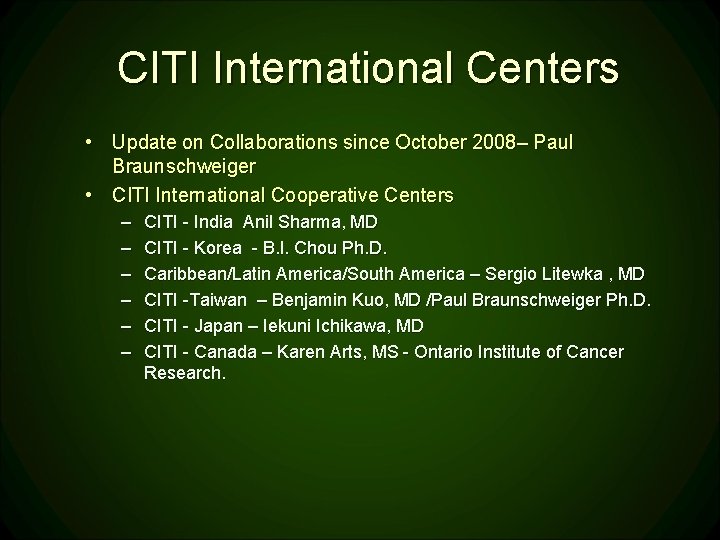 CITI International Centers

• Update on Collaborations since October 2008– Paul Braunschweiger
• CITI International Cooperative Centers
– CITI - India Anil Sharma, MD
– CITI - Korea - B.I. Chou Ph.D.
– Caribbean/Latin America/South America – Sergio Litewka , MD
– CITI -Taiwan – Benjamin Kuo, MD /Paul Braunschweiger Ph.D.
– CITI - Japan – Iekuni Ichikawa, MD
– CITI - Canada – Karen Arts, MS - Ontario Institute of Cancer Research.